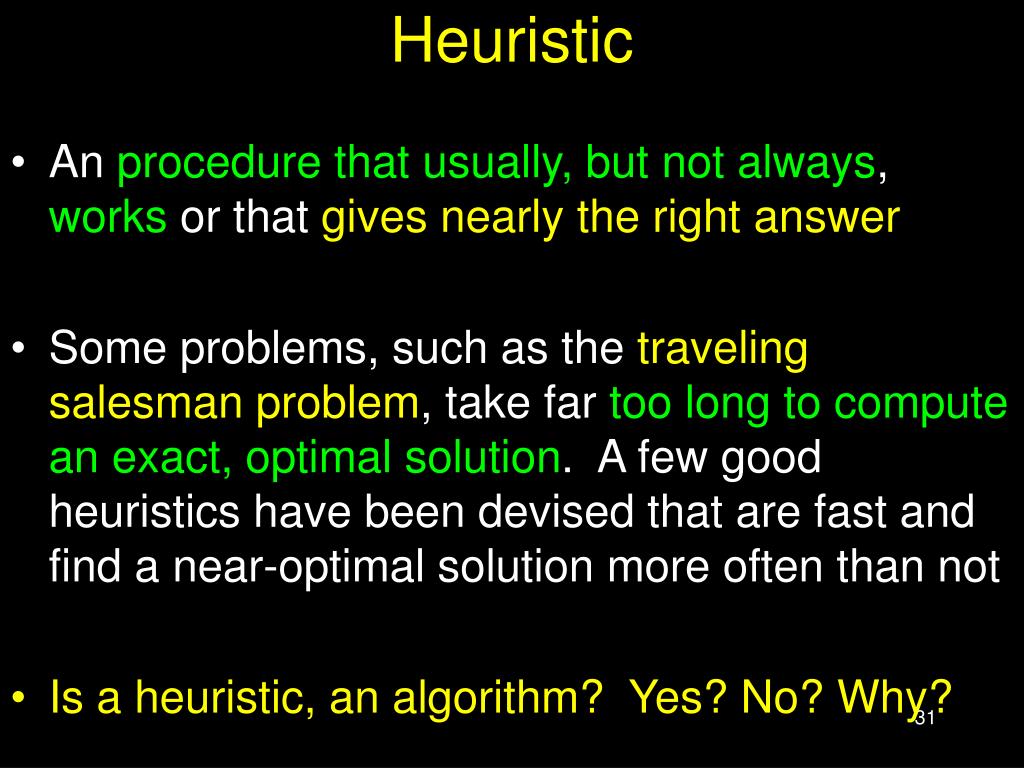 Heuristic

• An procedure that usually, but not always, works or that gives nearly the right answer

• Some problems, such as the traveling salesman problem, take far too long to compute an exact, optimal solution. A few good heuristics have been devised that are fast and find a near-optimal solution more often than not

• Is a heuristic, an algorithm? Yes? No? Why?

31